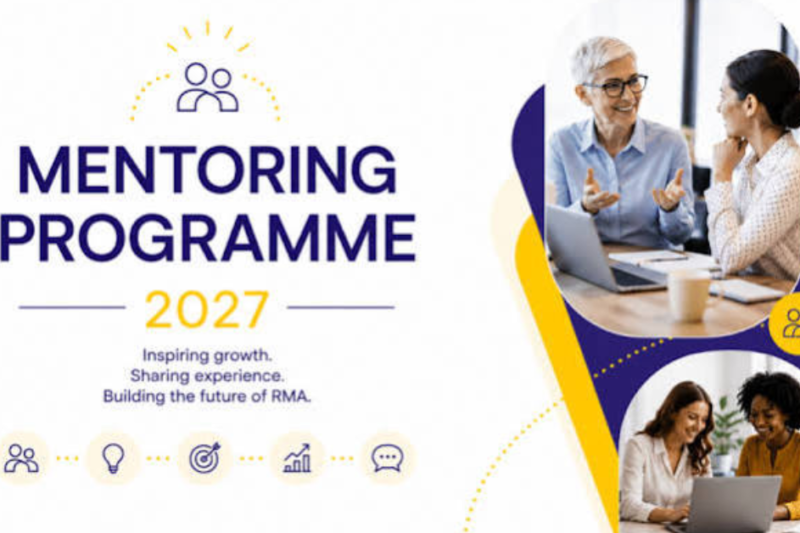 MENTORING PROGRAMME

2027

Inspiring growth.
Sharing experience.
Building the future of RMA.